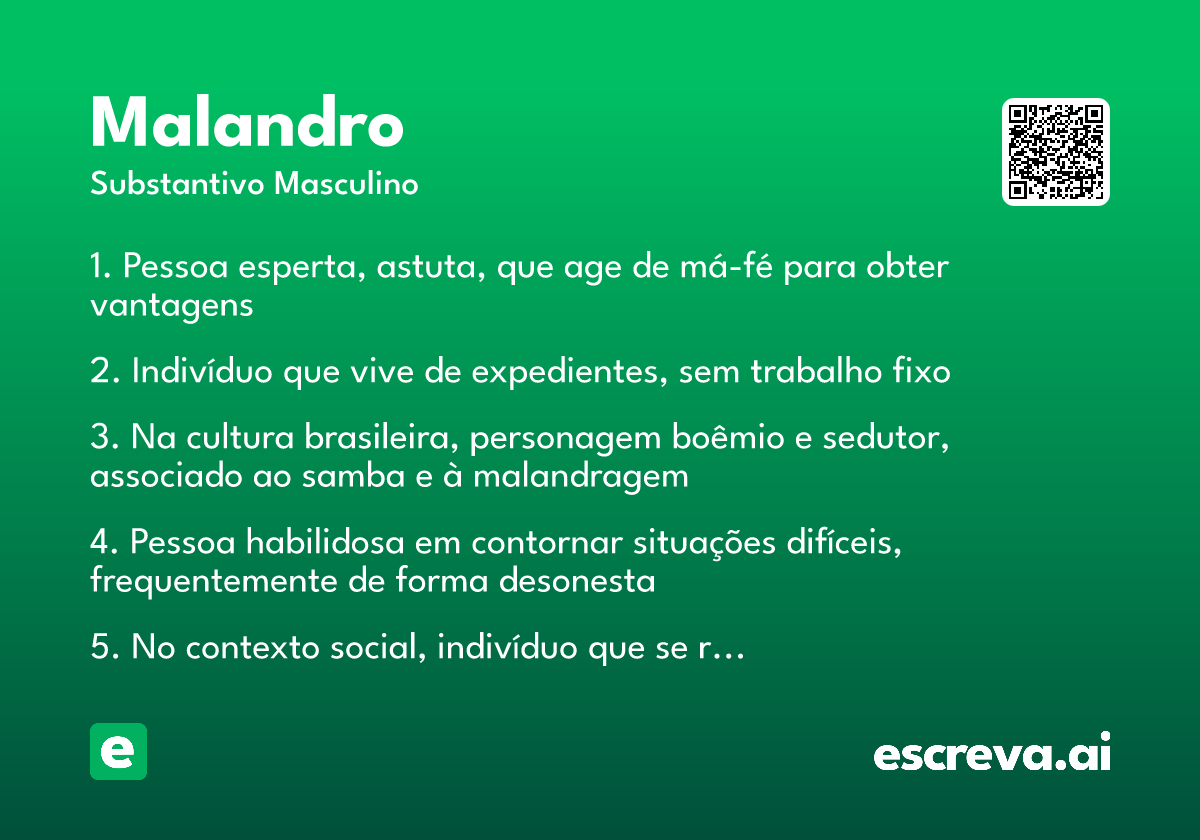 Malandro
Substantivo Masculino

1. Pessoa esperta, astuta, que age de má-fé para obter vantagens

2. Indivíduo que vive de expedientes, sem trabalho fixo

3. Na cultura brasileira, personagem boêmio e sedutor, associado ao samba e à malandragem

4. Pessoa habilidosa em contornar situações difíceis, frequentemente de forma desonesta

5. No contexto social, indivíduo que se r…

e

escreva.ai